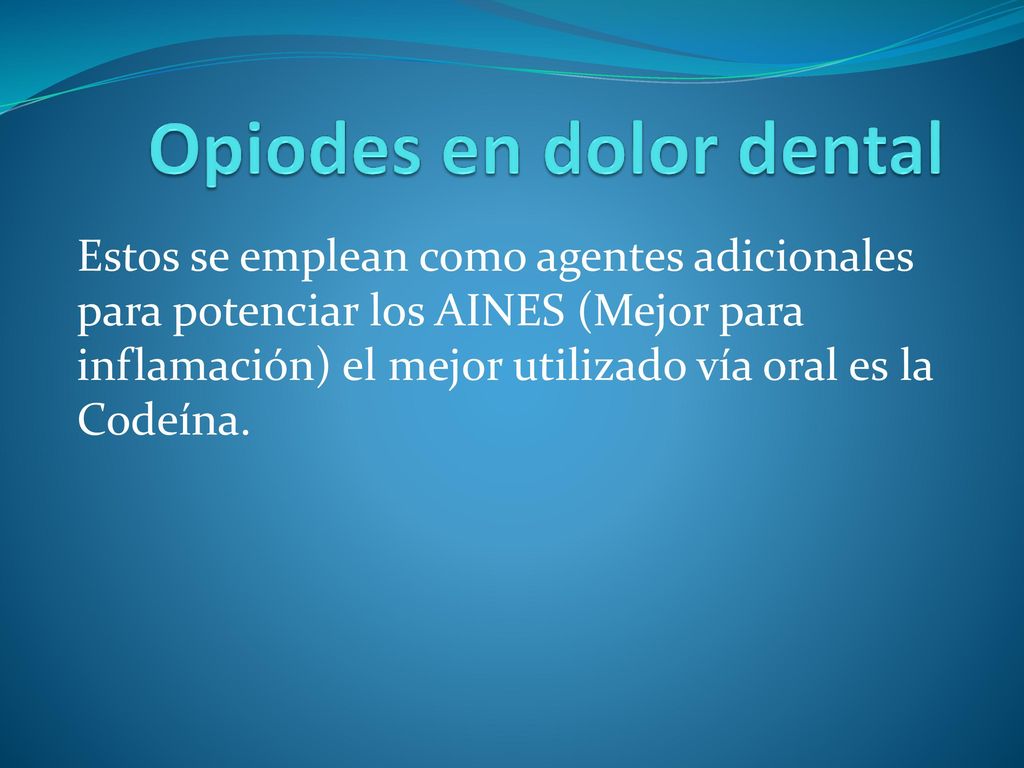 Opiodes en dolor dental

Estos se emplean como agentes adicionales para potenciar los AINES (Mejor para inflamación) el mejor utilizado vía oral es la Codeína.